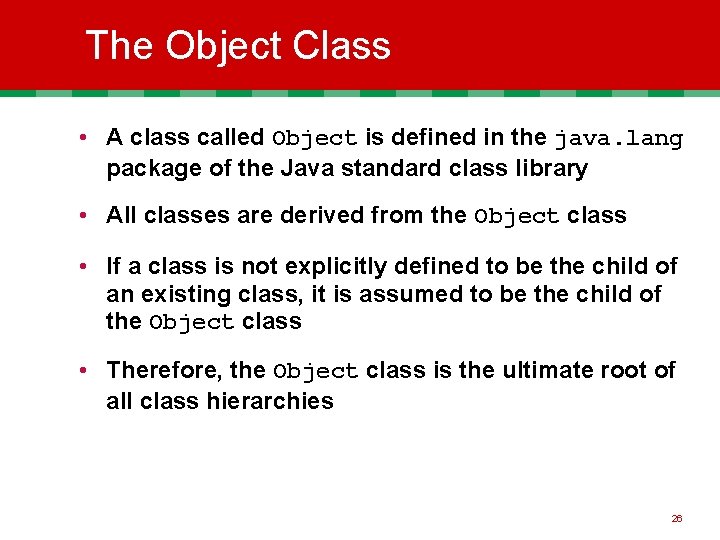 The Object Class

• A class called Object is defined in the java.lang package of the Java standard class library

• All classes are derived from the Object class

• If a class is not explicitly defined to be the child of an existing class, it is assumed to be the child of the Object class

• Therefore, the Object class is the ultimate root of all class hierarchies

26